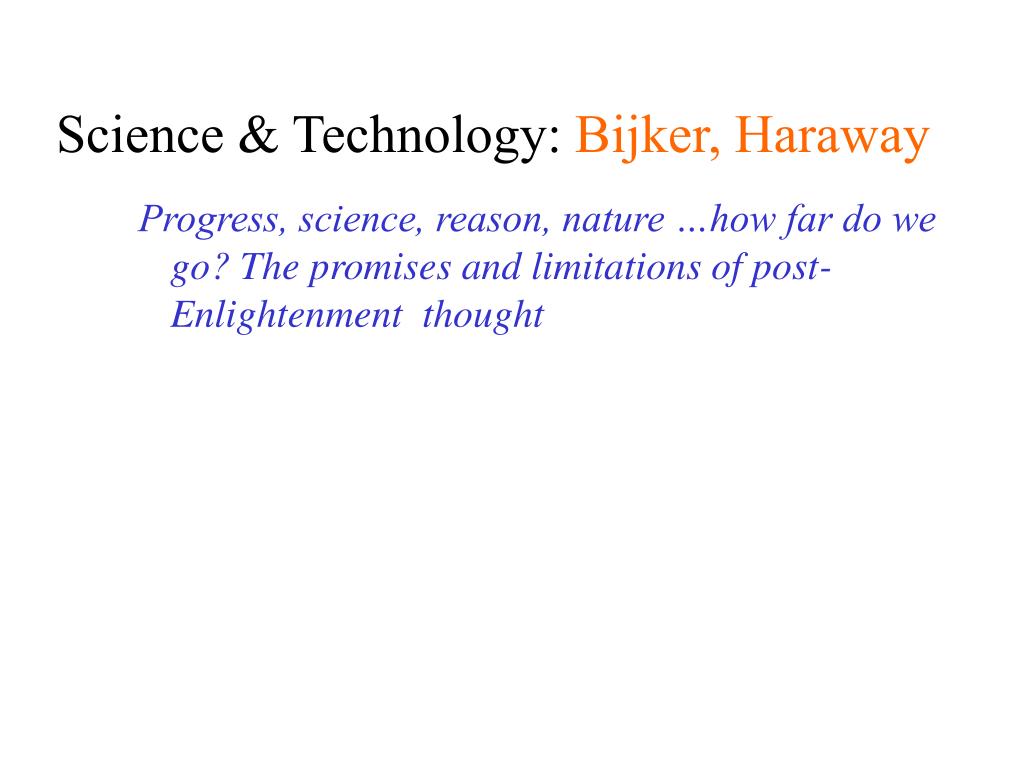 Science & Technology: Bijker, Haraway

Progress, science, reason, nature …how far do we go? The promises and limitations of post-Enlightenment thought